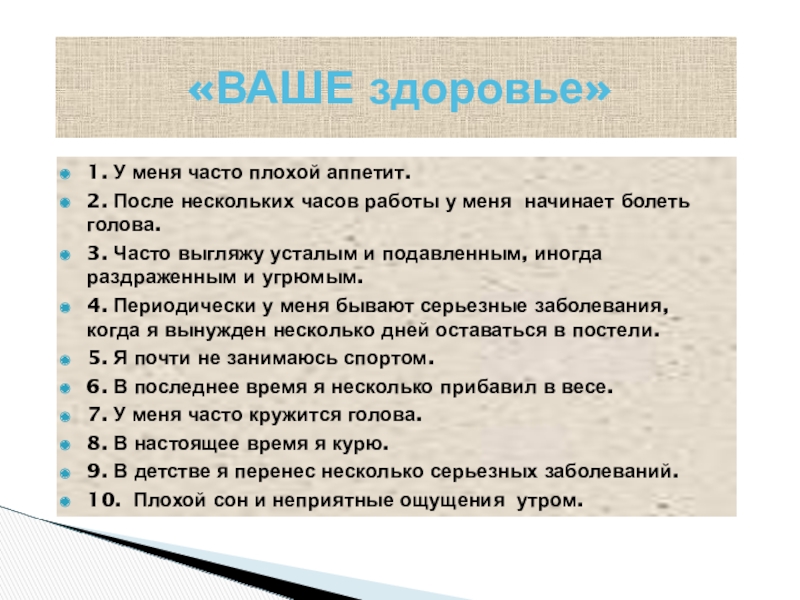 «ВАШЕ здоровье»

1. У меня часто плохой аппетит.

2. После нескольких часов работы у меня начинает болеть голова.

3. Часто выгляжу усталым и подавленным, иногда раздраженным и угрюмым.

4. Периодически у меня бывают серьезные заболевания, когда я вынужден несколько дней оставаться в постели.

5. Я почти не занимаюсь спортом.

6. В последнее время я несколько прибавил в весе.

7. У меня часто кружится голова.

8. В настоящее время я курю.

9. В детстве я перенес несколько серьезных заболеваний.

10. Плохой сон и неприятные ощущения утром.